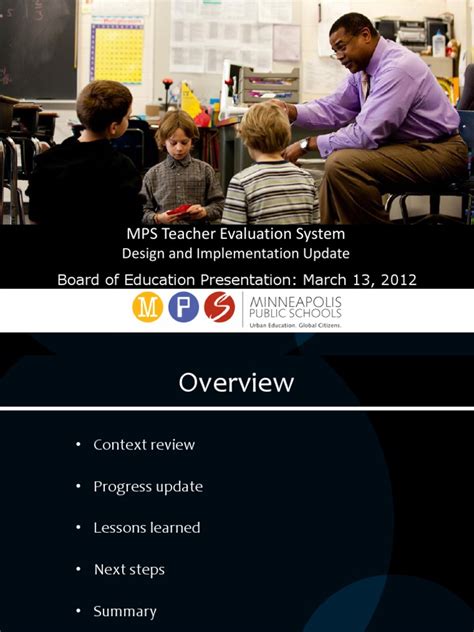 MPS Teacher Evaluation System
Design and Implementation Update

Board of Education Presentation: March 13, 2012

M P S MINNEAPOLIS PUBLIC SCHOOLS
Urban Education. Global Citizens.

Overview

• Context review
• Progress update
• Lessons learned
• Next steps
• Summary